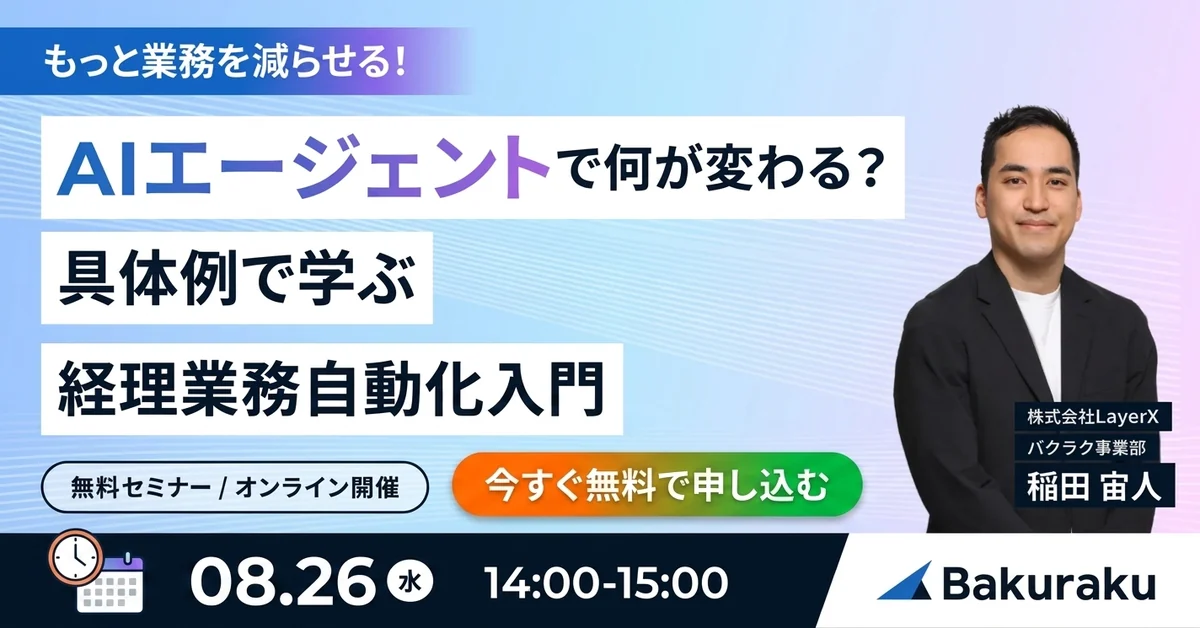 もっと業務を減らせる!

AIエージェントで何が変わる?

具体例で学ぶ

経理業務自動化入門

無料セミナー / オンライン開催

今すぐ無料で申し込む

株式会社LayerX
バクラク事業部
稲田 宙人

08.26 水 14:00-15:00

Bakuraku